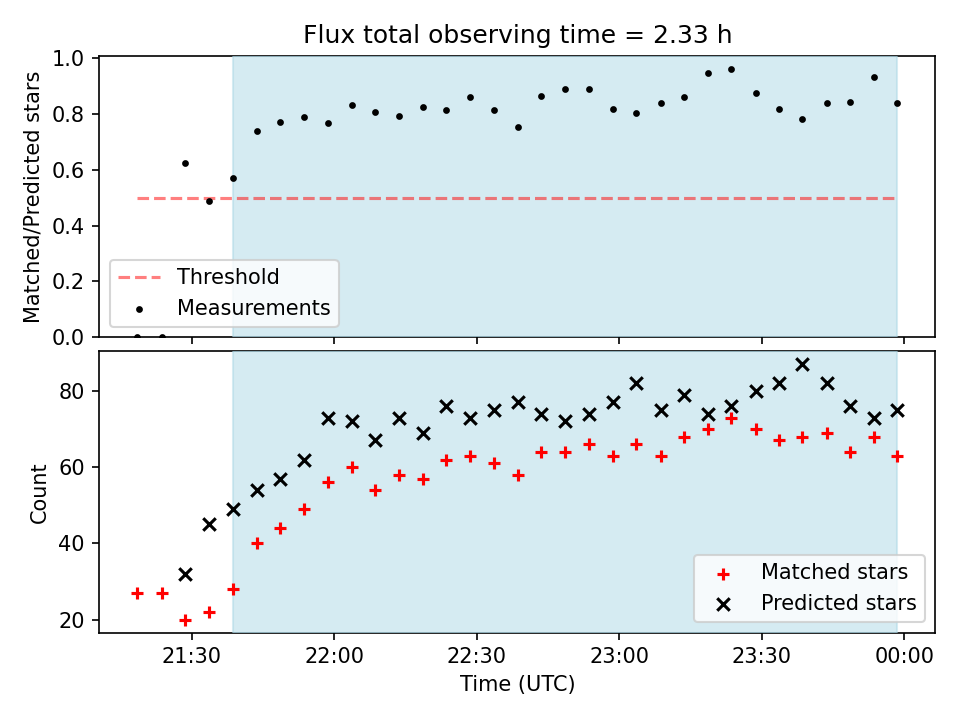 Flux total observing time = 2.33 h

Matched/Predicted stars

1.0
0.8
0.6
0.4
0.2
0.0

Threshold
Measurements

Count

80
60
40
20

Matched stars
Predicted stars

21:30
22:00
22:30
23:00
23:30
00:00

Time (UTC)